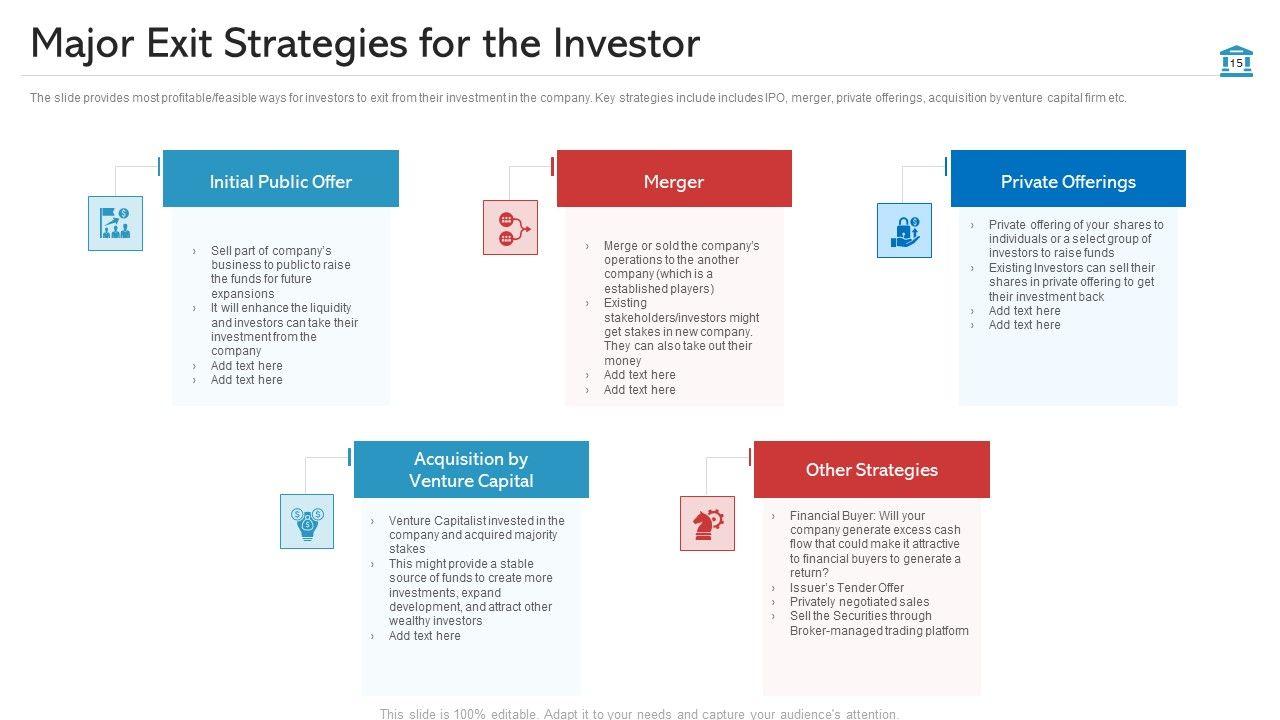 Major Exit Strategies for the Investor

15

The slide provides most profitable/feasible ways for investors to exit from their investment in the company. Key strategies include includes IPO, merger, private offerings, acquisition by venture capital firm etc.

Initial Public Offer

› Sell part of company's business to public to raise the funds for future expansions
› It will enhance the liquidity and investors can take their investment from the company
› Add text here
› Add text here

Merger

› Merge or sold the company's operations to the another company (which is a established players)
› Existing stakeholders/investors might get stakes in new company. They can also take out their money
› Add text here
› Add text here

Private Offerings

› Private offering of your shares to individuals or a select group of investors to raise funds
› Existing Investors can sell their shares in private offering to get their investment back
› Add text here
› Add text here

Acquisition by Venture Capital

› Venture Capitalist invested in the company and acquired majority stakes
› This might provide a stable source of funds to create more investments, expand development, and attract other wealthy investors
› Add text here

Other Strategies

› Financial Buyer: Will your company generate excess cash flow that could make it attractive to financial buyers to generate a return?
› Issuer's Tender Offer
› Privately negotiated sales
› Sell the Securities through Broker-managed trading platform

This slide is 100% editable. Adapt it to your needs and capture your audience's attention.